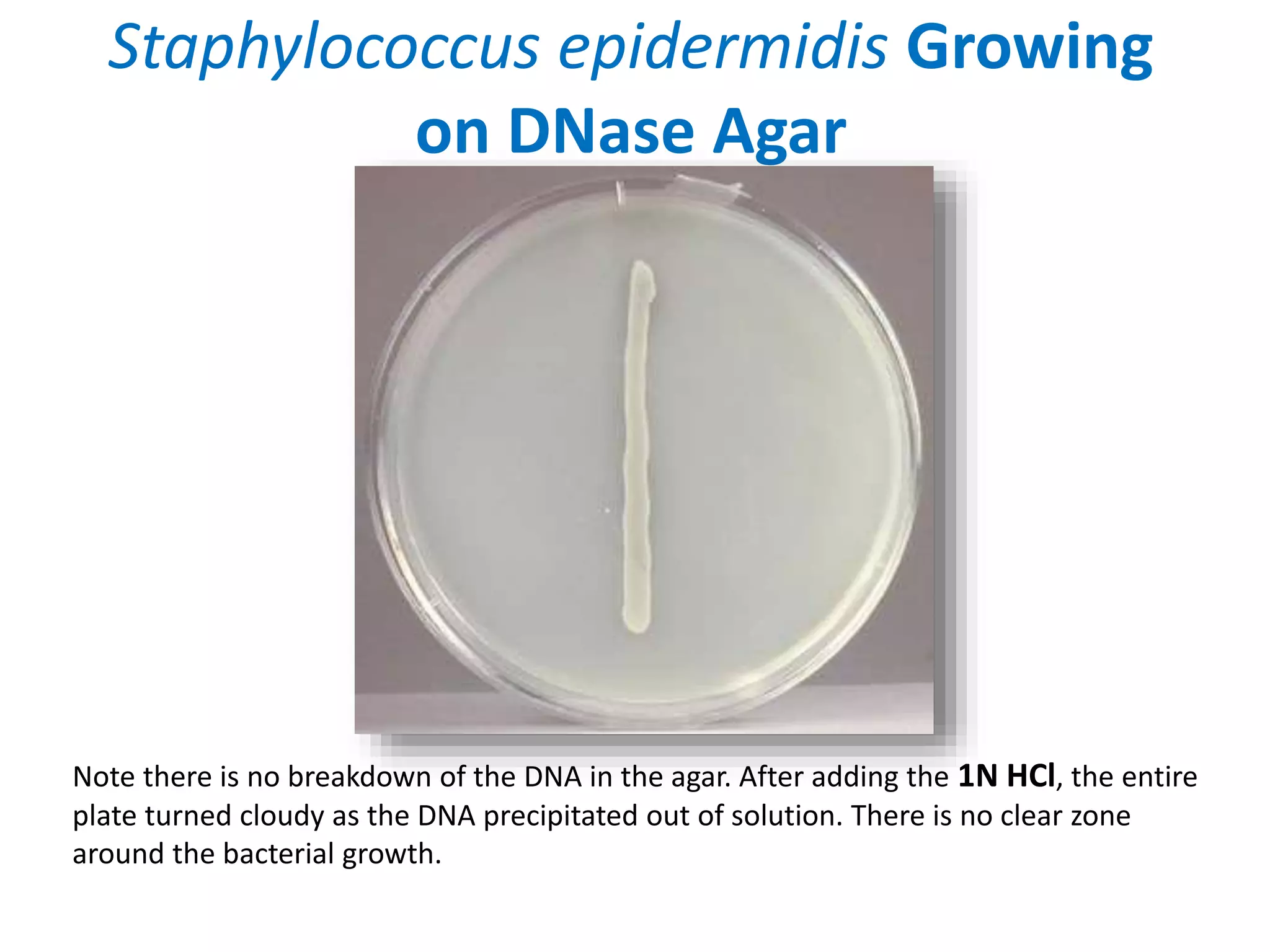 Staphylococcus epidermidis Growing on DNase Agar

Note there is no breakdown of the DNA in the agar. After adding the 1N HCl, the entire plate turned cloudy as the DNA precipitated out of solution. There is no clear zone around the bacterial growth.